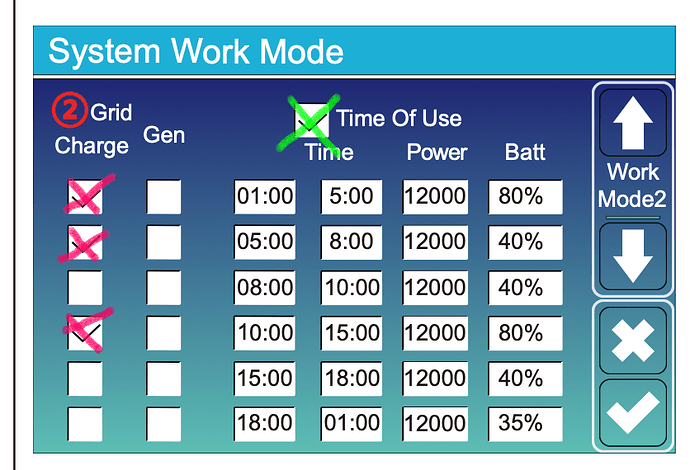 System Work Mode

② Grid Charge

Gen

Time Of Use

| Time | | Power | Batt |
|---|---|---|---|
| 01:00 | 5:00 | 12000 | 80% |
| 05:00 | 8:00 | 12000 | 40% |
| 08:00 | 10:00 | 12000 | 40% |
| 10:00 | 15:00 | 12000 | 80% |
| 15:00 | 18:00 | 12000 | 40% |
| 18:00 | 01:00 | 12000 | 35% |

Work Mode2